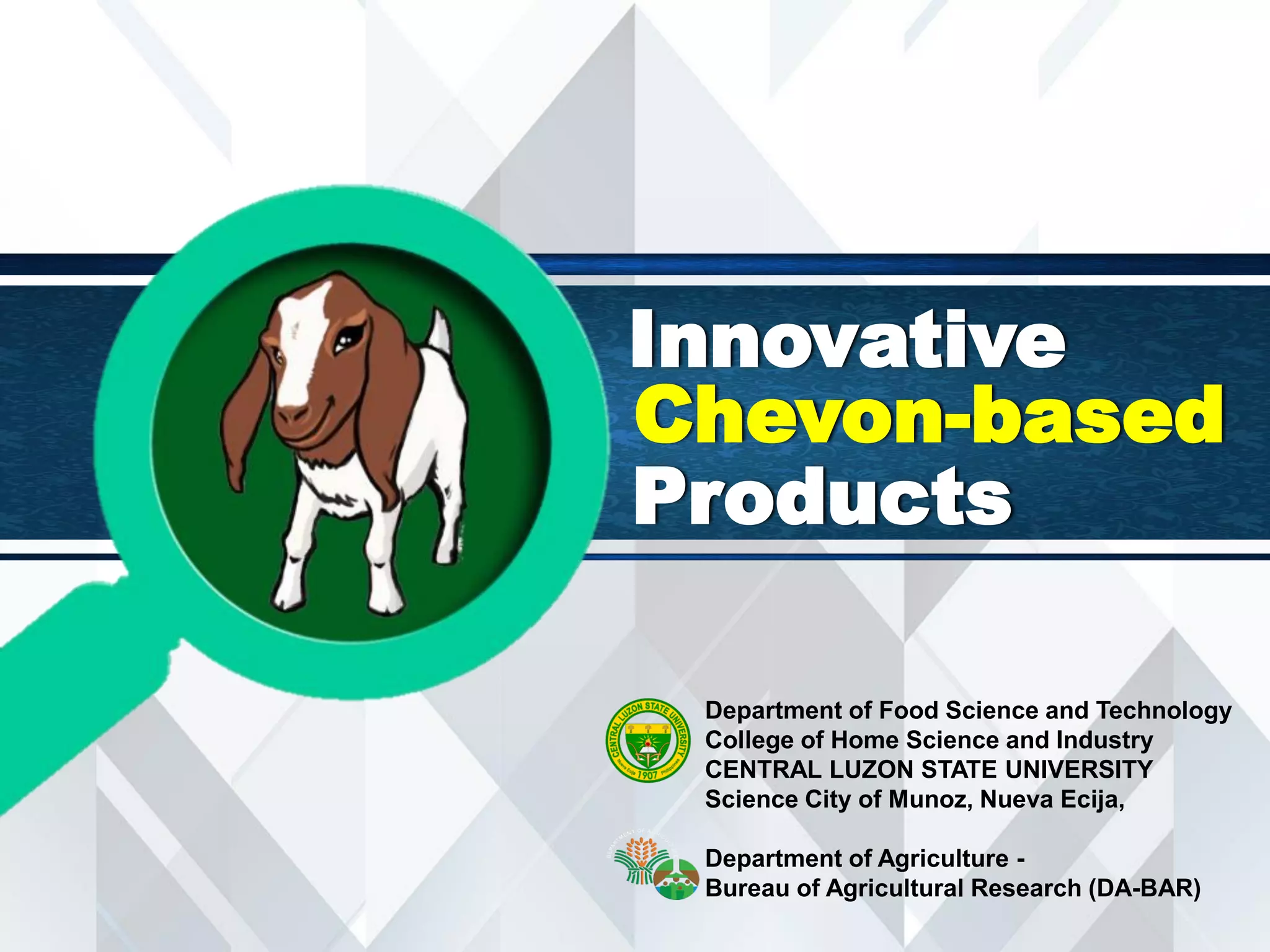 Innovative
Chevon-based
Products

CENTRAL LUZON STATE UNIVERSITY
Nueva Ecija 1907 Philippines

Department of Food Science and Technology
College of Home Science and Industry
CENTRAL LUZON STATE UNIVERSITY
Science City of Munoz, Nueva Ecija,

Department of Agriculture -
Bureau of Agricultural Research (DA-BAR)